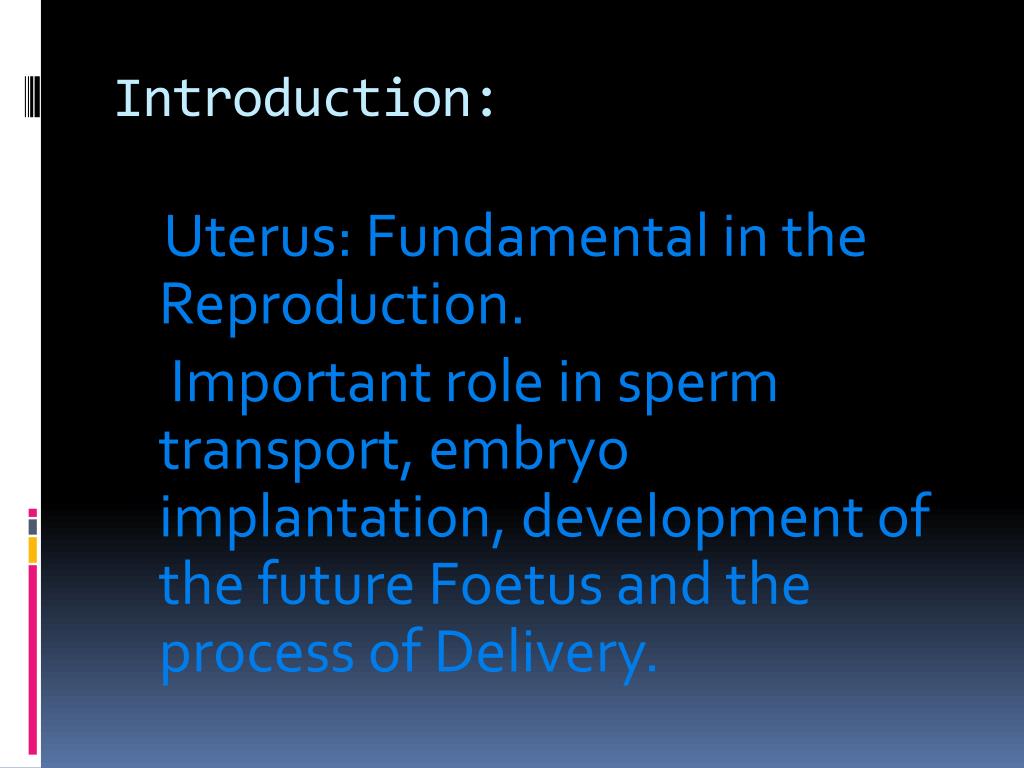 Introduction:

Uterus: Fundamental in the Reproduction.

Important role in sperm transport, embryo implantation, development of the future Foetus and the process of Delivery.